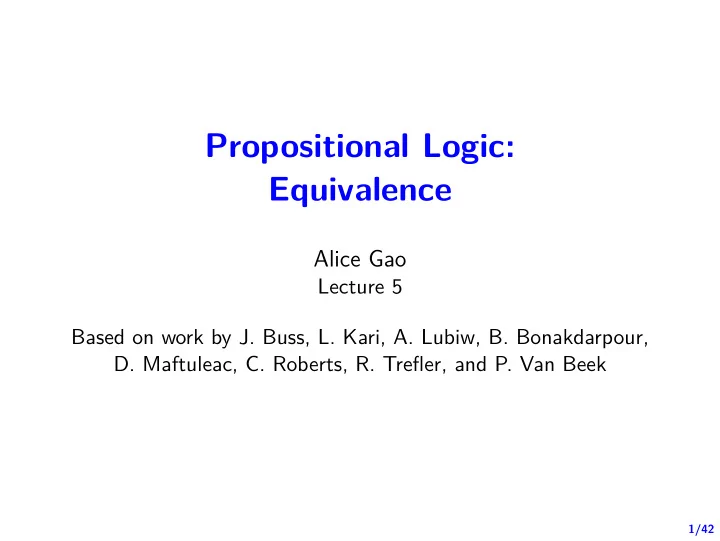 Propositional Logic:
Equivalence

Alice Gao
Lecture 5

Based on work by J. Buss, L. Kari, A. Lubiw, B. Bonakdarpour, D. Maftuleac, C. Roberts, R. Trefler, and P. Van Beek

1/42